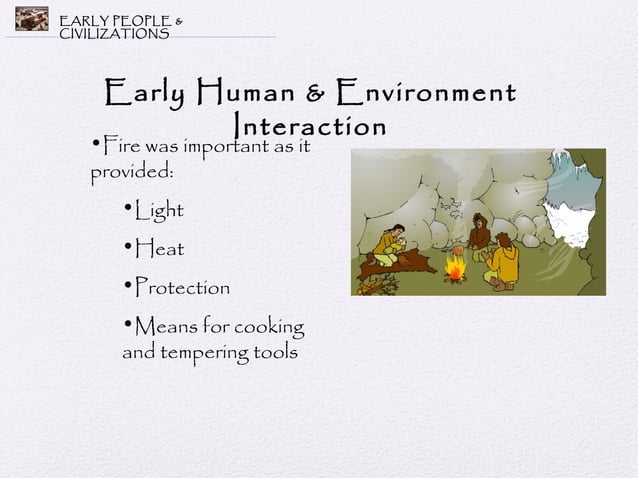 EARLY PEOPLE & CIVILIZATIONS

Early Human & Environment Interaction

•Fire was important as it provided:

•Light

•Heat

•Protection

•Means for cooking and tempering tools